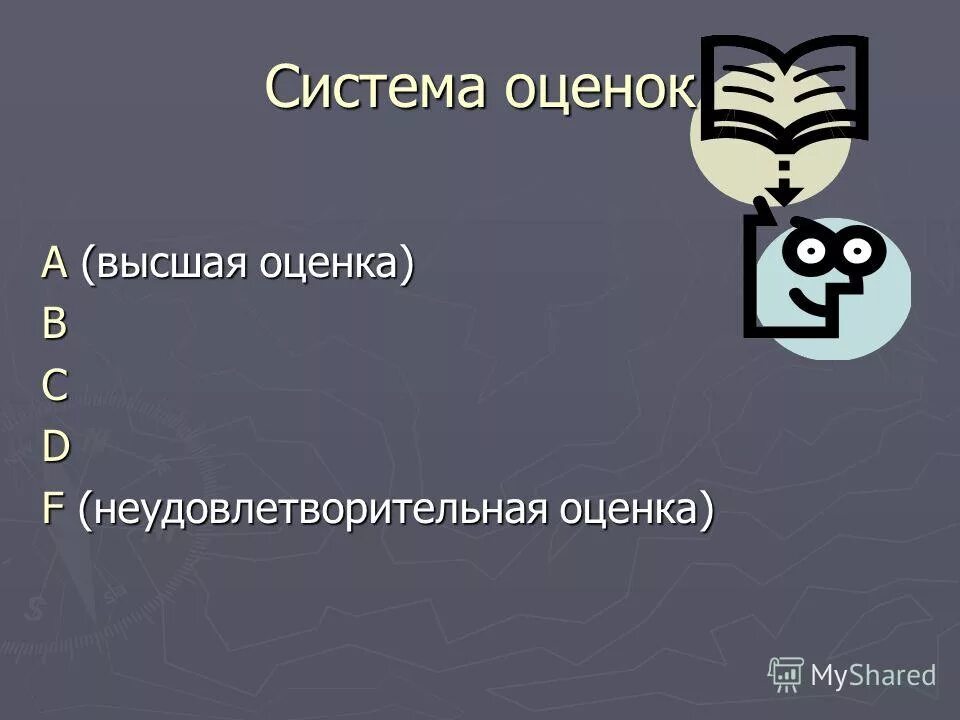 Система оценок

A (высшая оценка)
B
C
D
F (неудовлетворительная оценка)

MyShared